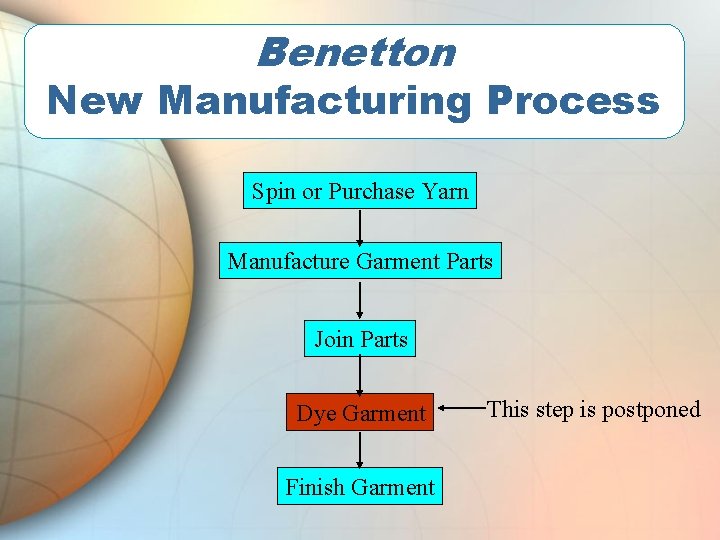 Benetton
New Manufacturing Process

Spin or Purchase Yarn

Manufacture Garment Parts

Join Parts

Dye Garment

This step is postponed

Finish Garment